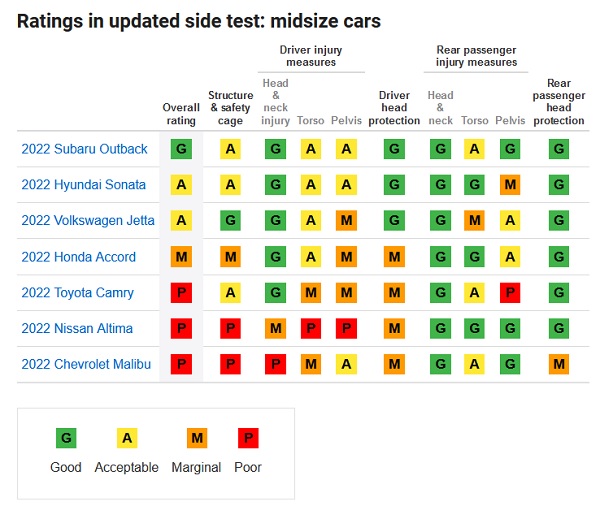 Ratings in updated side test: midsize cars

| | Overall rating | Structure & safety cage | Driver injury measures: Head & neck injury | Driver injury measures: Torso | Driver injury measures: Pelvis | Driver head protection | Rear passenger injury measures: Head & neck | Rear passenger injury measures: Torso | Rear passenger injury measures: Pelvis | Rear passenger head protection |
|---|---|---|---|---|---|---|---|---|---|---|
| 2022 Subaru Outback | G | A | G | A | A | G | G | A | G | G |
| 2022 Hyundai Sonata | A | A | G | A | A | G | G | G | M | G |
| 2022 Volkswagen Jetta | A | G | G | A | M | G | G | M | A | G |
| 2022 Honda Accord | M | M | G | A | M | M | G | G | A | G |
| 2022 Toyota Camry | P | A | G | M | M | M | G | A | P | G |
| 2022 Nissan Altima | P | P | M | P | P | M | G | G | G | G |
| 2022 Chevrolet Malibu | P | P | P | M | A | M | G | A | G | M |

G Good
A Acceptable
M Marginal
P Poor